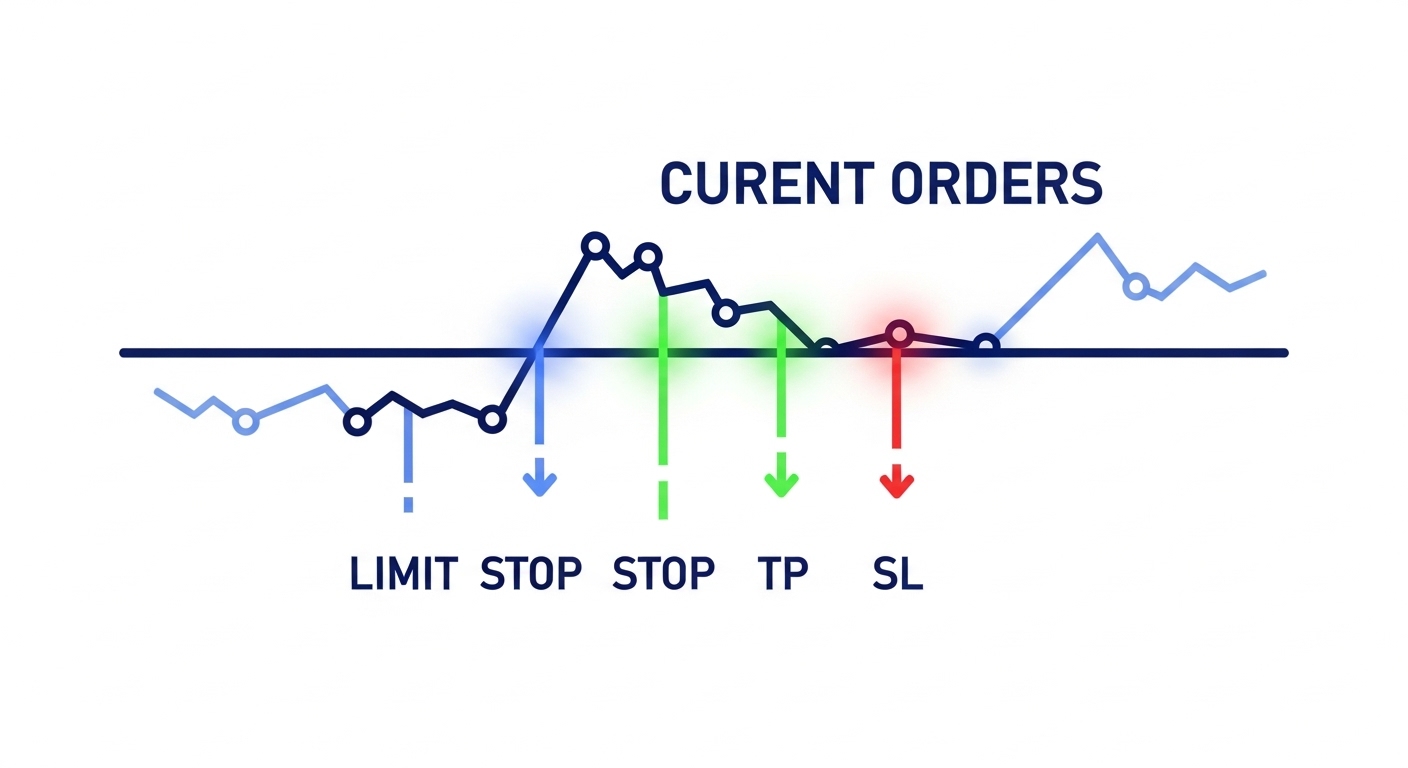 CURENT ORDERS

LIMIT STOP STOP TP SL